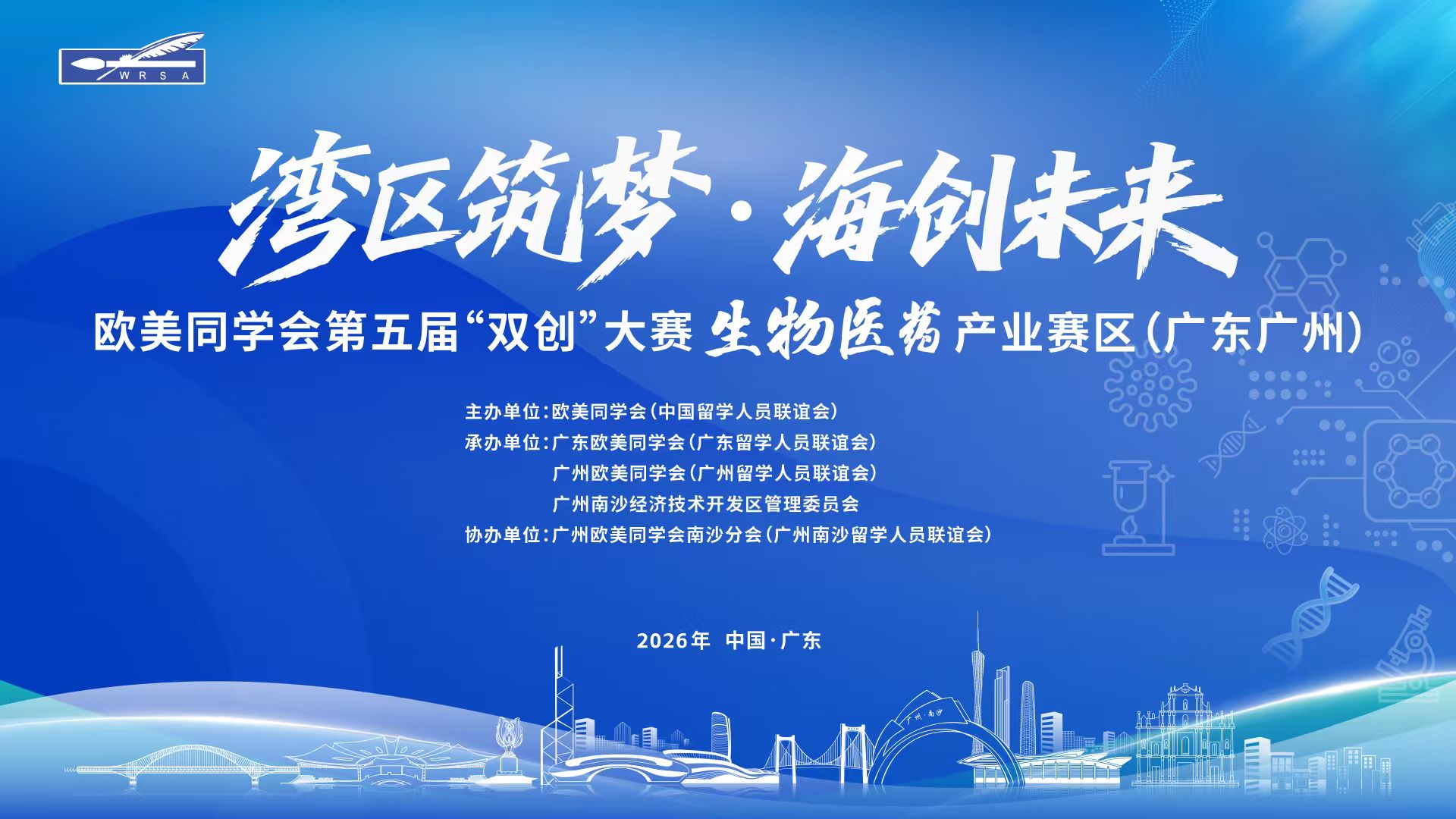 WRSA

湾区筑梦·海创未来

欧美同学会第五届“双创”大赛 生物医药 产业赛区（广东广州）

主办单位：欧美同学会（中国留学人员联谊会）
承办单位：广东欧美同学会（广东留学人员联谊会）
广州欧美同学会（广州留学人员联谊会）
广州南沙经济技术开发区管理委员会
协办单位：广州欧美同学会南沙分会（广州南沙留学人员联谊会）

2026年 中国·广东

广州·南沙